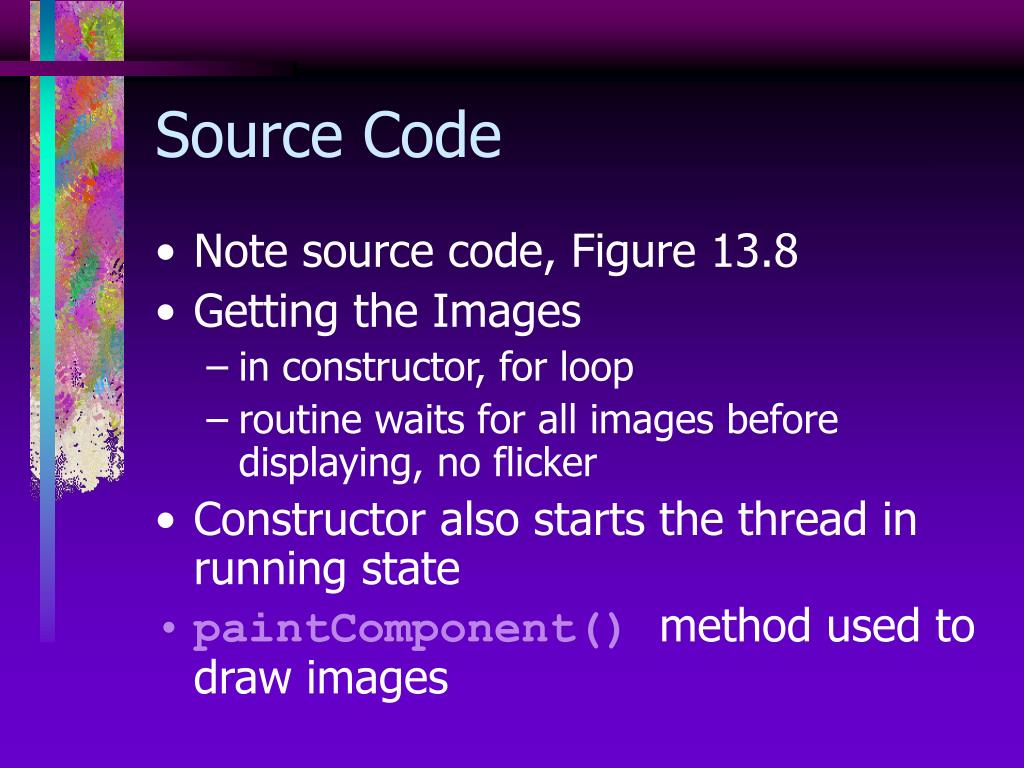 Source Code

• Note source code, Figure 13.8
• Getting the Images
– in constructor, for loop
– routine waits for all images before displaying, no flicker
• Constructor also starts the thread in running state
• paintComponent() method used to draw images